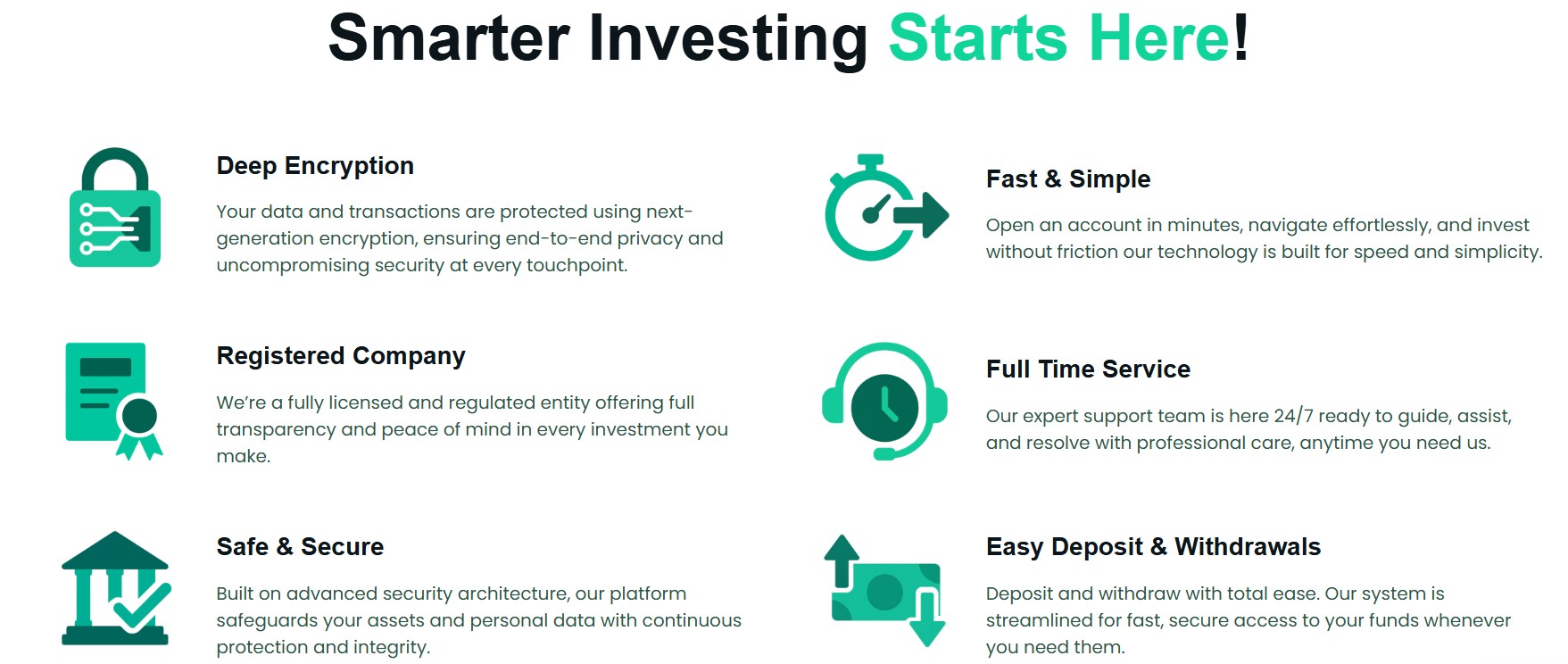 Smarter Investing Starts Here!

Deep Encryption

Your data and transactions are protected using next-generation encryption, ensuring end-to-end privacy and uncompromising security at every touchpoint.

Registered Company

We're a fully licensed and regulated entity offering full transparency and peace of mind in every investment you make.

Safe & Secure

Built on advanced security architecture, our platform safeguards your assets and personal data with continuous protection and integrity.

Fast & Simple

Open an account in minutes, navigate effortlessly, and invest without friction our technology is built for speed and simplicity.

Full Time Service

Our expert support team is here 24/7 ready to guide, assist, and resolve with professional care, anytime you need us.

Easy Deposit & Withdrawals

Deposit and withdraw with total ease. Our system is streamlined for fast, secure access to your funds whenever you need them.